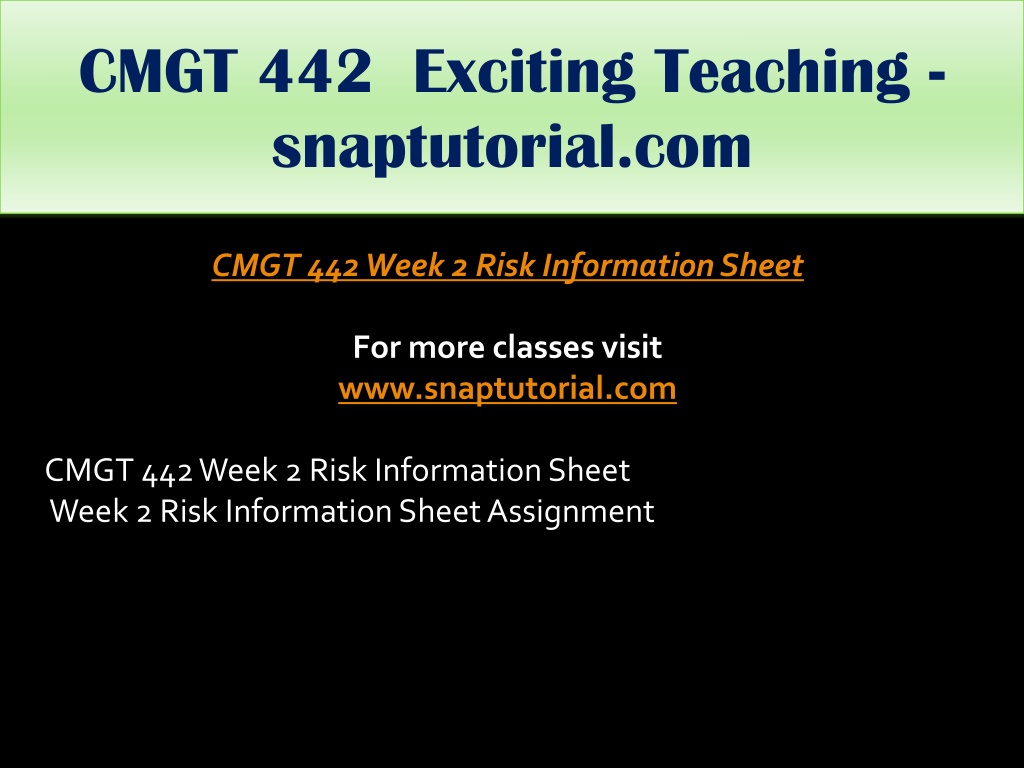 CMGT 442 Exciting Teaching - snaptutorial.com

CMGT 442 Week 2 Risk Information Sheet

For more classes visit
www.snaptutorial.com

CMGT 442 Week 2 Risk Information Sheet
Week 2 Risk Information Sheet Assignment